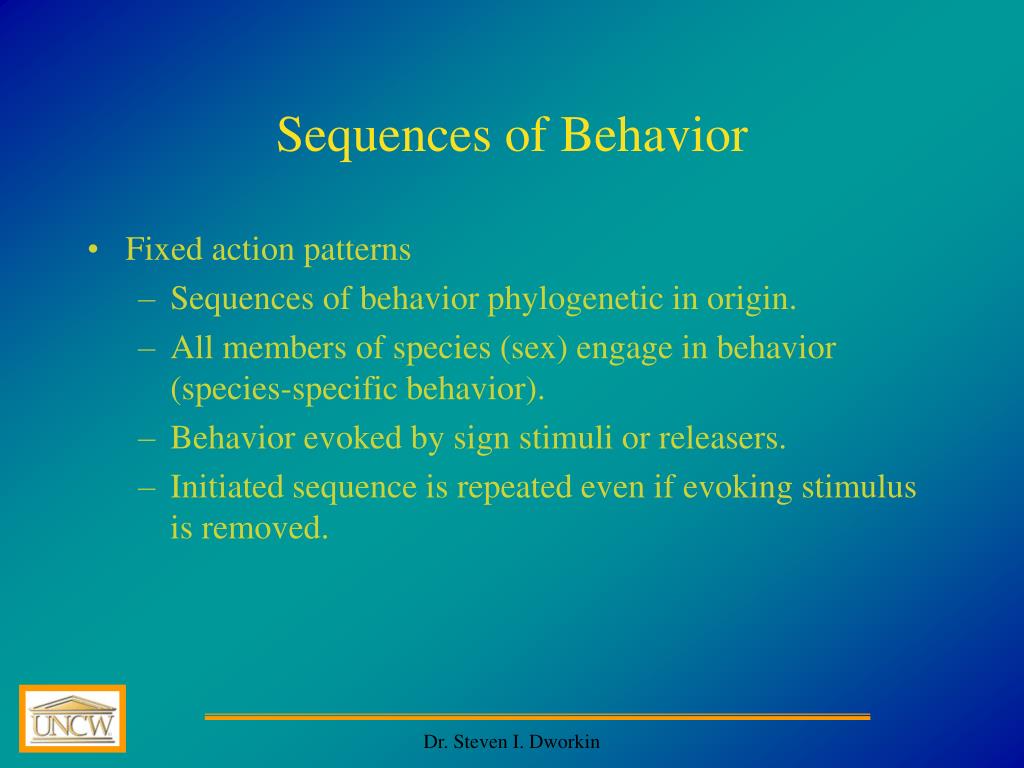 Sequences of Behavior

• Fixed action patterns
– Sequences of behavior phylogenetic in origin.
– All members of species (sex) engage in behavior (species-specific behavior).
– Behavior evoked by sign stimuli or releasers.
– Initiated sequence is repeated even if evoking stimulus is removed.

UNCW

Dr. Steven I. Dworkin